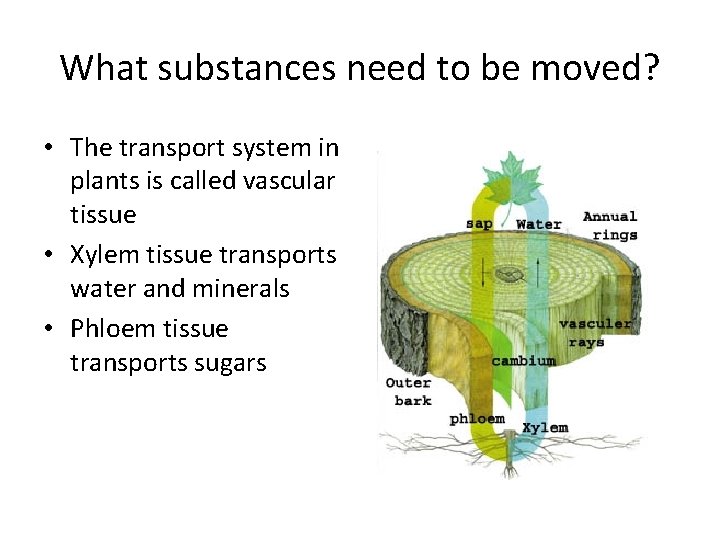 What substances need to be moved?

• The transport system in plants is called vascular tissue
• Xylem tissue transports water and minerals
• Phloem tissue transports sugars

sap
Water
Annual rings
vasculer rays
cambium
Outer bark
phloem
Xylem